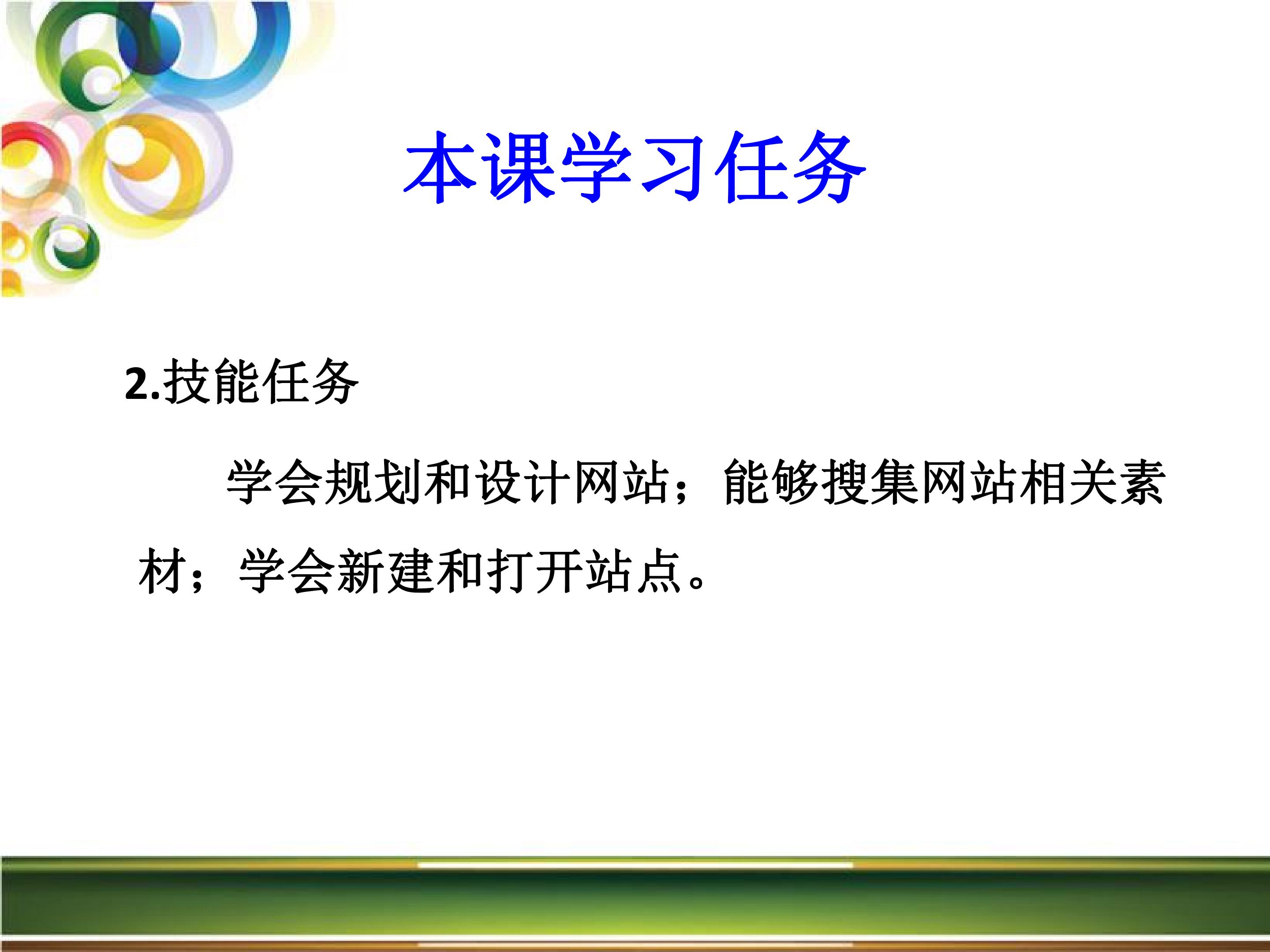 本课学习任务

2.技能任务

学会规划和设计网站；能够搜集网站相关素材；学会新建和打开站点。